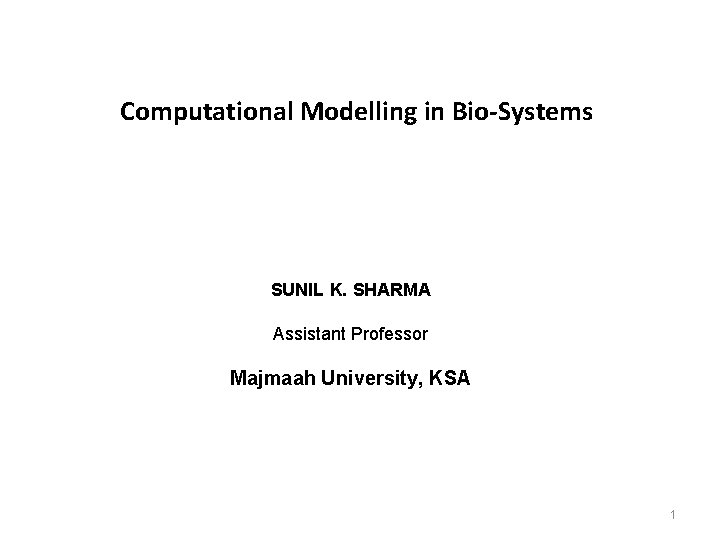 Computational Modelling in Bio-Systems

SUNIL K. SHARMA

Assistant Professor

Majmaah University, KSA

1